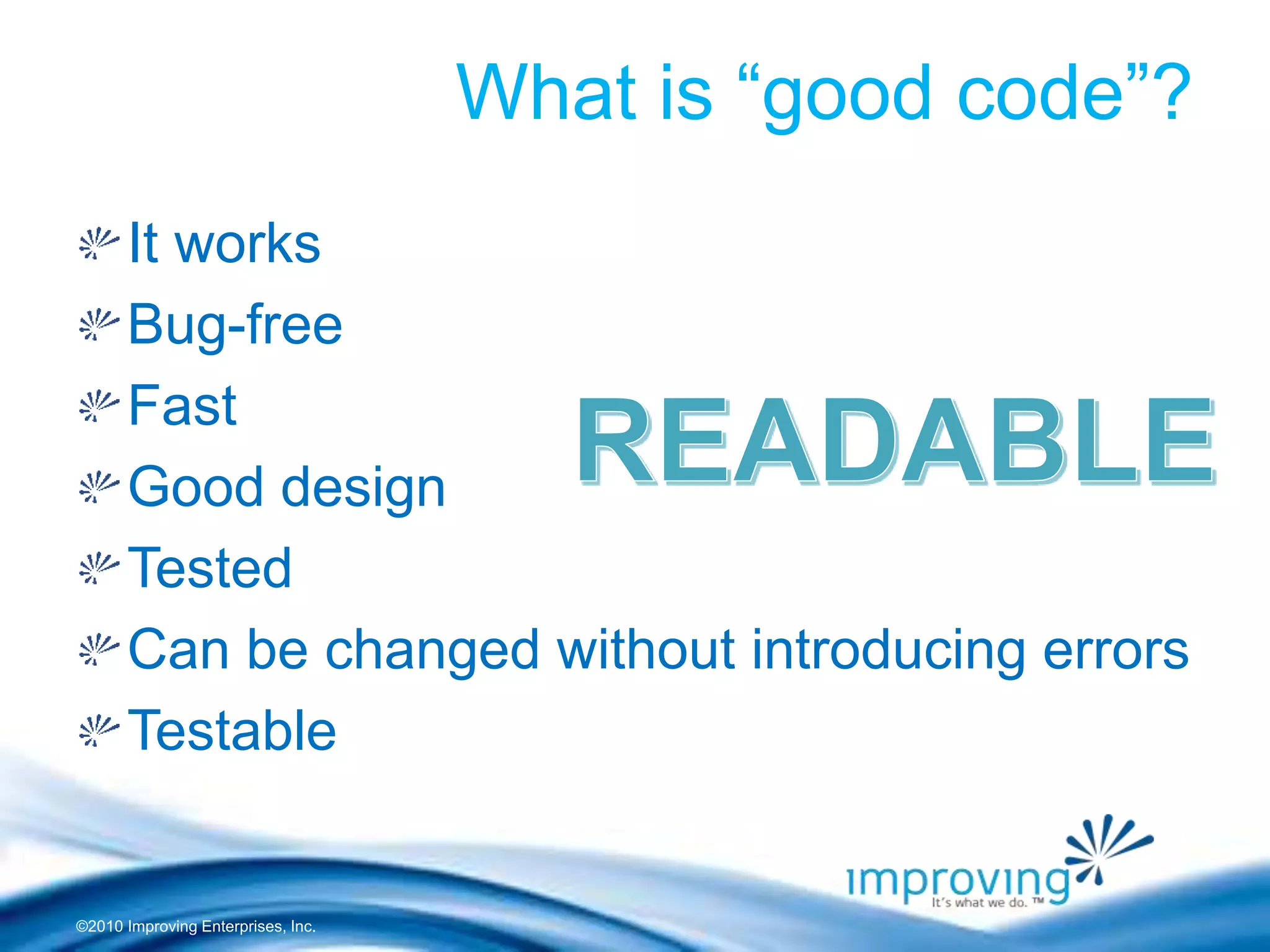 What is “good code”?

It works
Bug-free
Fast
Good design
Tested
Can be changed without introducing errors
Testable

READABLE

improving
It's what we do. ™

©2010 Improving Enterprises, Inc.